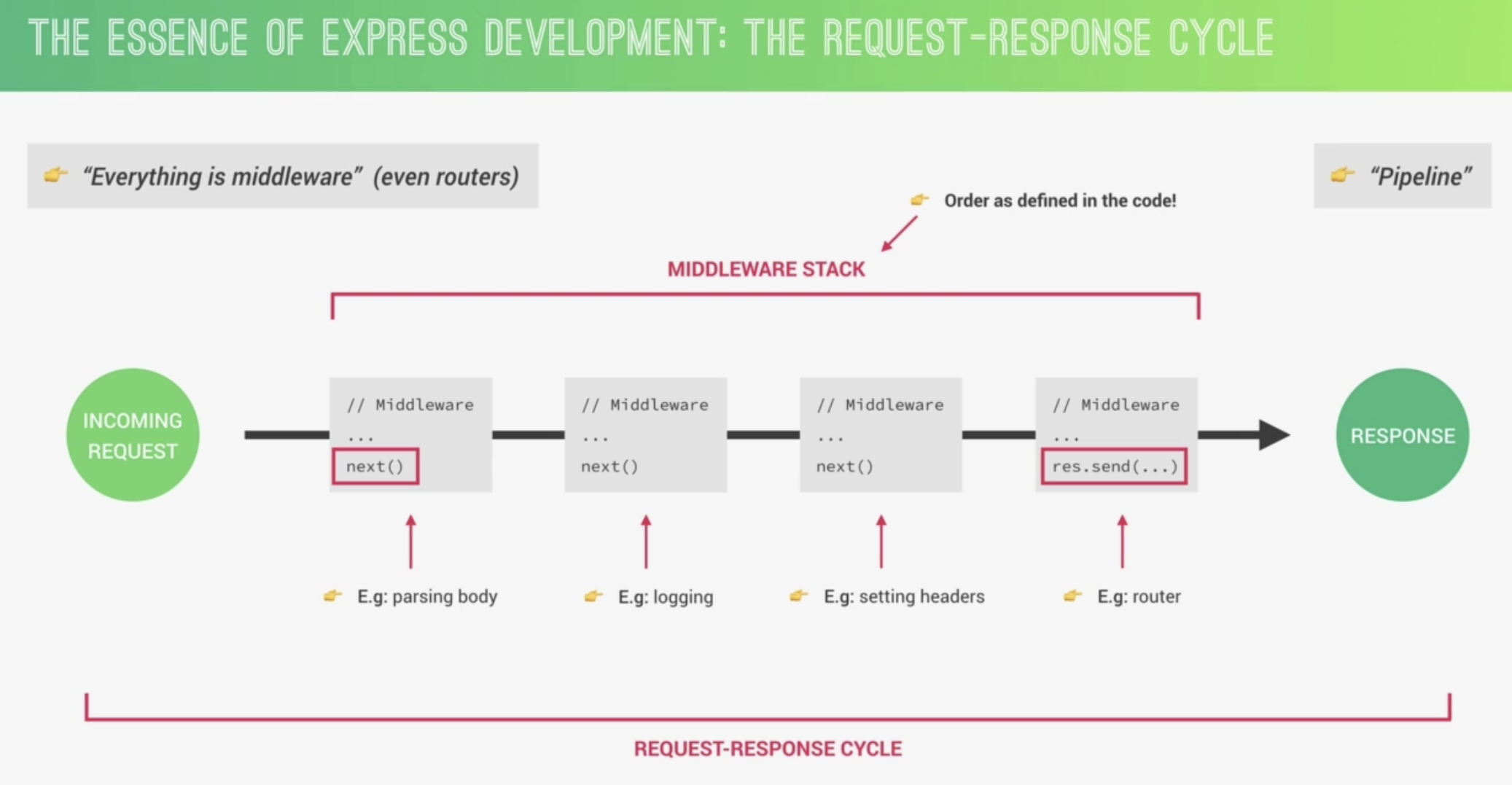 THE ESSENCE OF EXPRESS DEVELOPMENT: THE REQUEST-RESPONSE CYCLE

"Everything is middleware" (even routers)

"Pipeline"

Order as defined in the code!

MIDDLEWARE STACK

INCOMING REQUEST

// Middleware
...
next()

// Middleware
...
next()

// Middleware
...
next()

// Middleware
...
res.send(...)

RESPONSE

E.g: parsing body

E.g: logging

E.g: setting headers

E.g: router

REQUEST-RESPONSE CYCLE